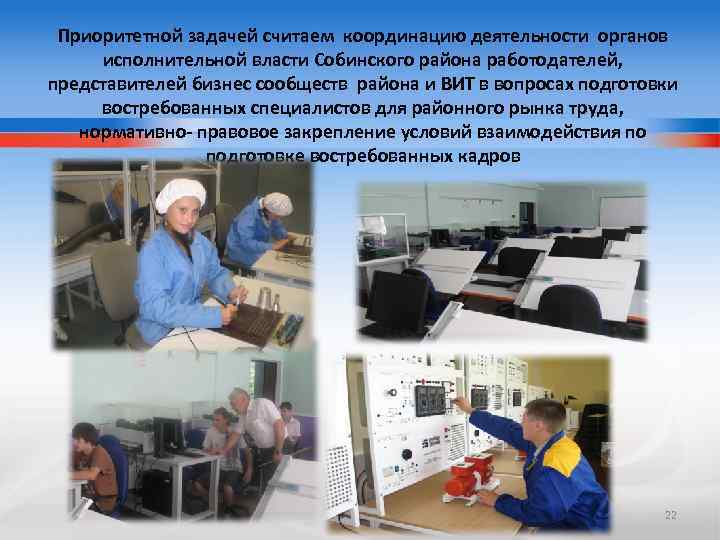 Приоритетной задачей считаем координацию деятельности органов исполнительной власти Собинского района работодателей, представителей бизнес сообществ района и ВИТ в вопросах подготовки востребованных специалистов для районного рынка труда, нормативно- правовое закрепление условий взаимодействия по подготовке востребованных кадров

22